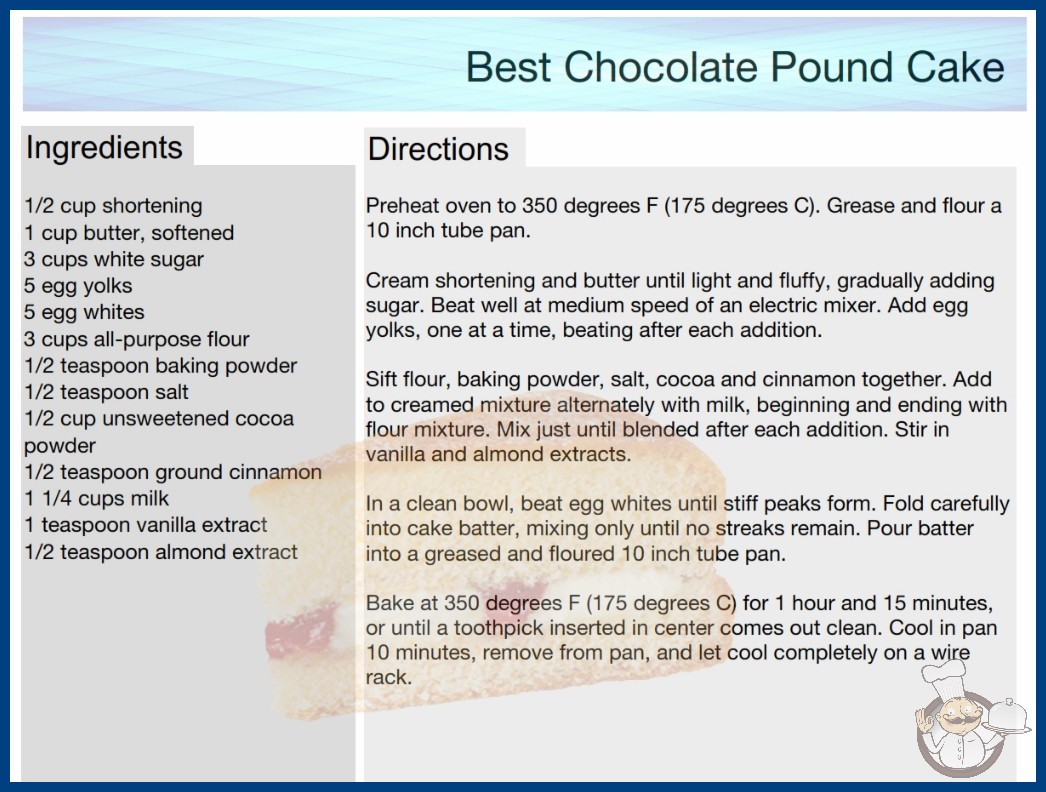 Best Chocolate Pound Cake

Ingredients

1/2 cup shortening
1 cup butter, softened
3 cups white sugar
5 egg yolks
5 egg whites
3 cups all-purpose flour
1/2 teaspoon baking powder
1/2 teaspoon salt
1/2 cup unsweetened cocoa powder
1/2 teaspoon ground cinnamon
1 1/4 cups milk
1 teaspoon vanilla extract
1/2 teaspoon almond extract

Directions

Preheat oven to 350 degrees F (175 degrees C). Grease and flour a 10 inch tube pan.

Cream shortening and butter until light and fluffy, gradually adding sugar. Beat well at medium speed of an electric mixer. Add egg yolks, one at a time, beating after each addition.

Sift flour, baking powder, salt, cocoa and cinnamon together. Add to creamed mixture alternately with milk, beginning and ending with flour mixture. Mix just until blended after each addition. Stir in vanilla and almond extracts.

In a clean bowl, beat egg whites until stiff peaks form. Fold carefully into cake batter, mixing only until no streaks remain. Pour batter into a greased and floured 10 inch tube pan.

Bake at 350 degrees F (175 degrees C) for 1 hour and 15 minutes, or until a toothpick inserted in center comes out clean. Cool in pan 10 minutes, remove from pan, and let cool completely on a wire rack.